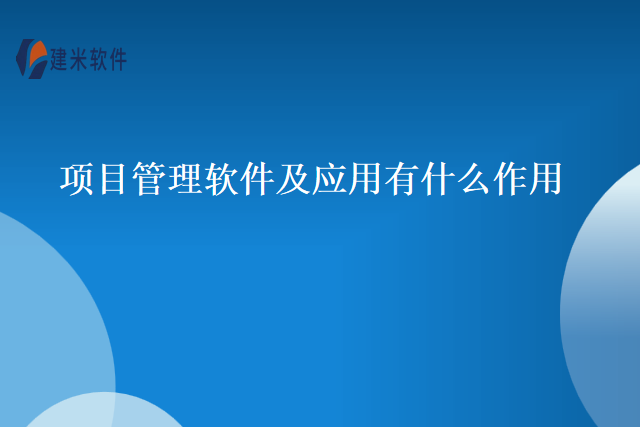 建米软件

项目管理软件及应用有什么作用